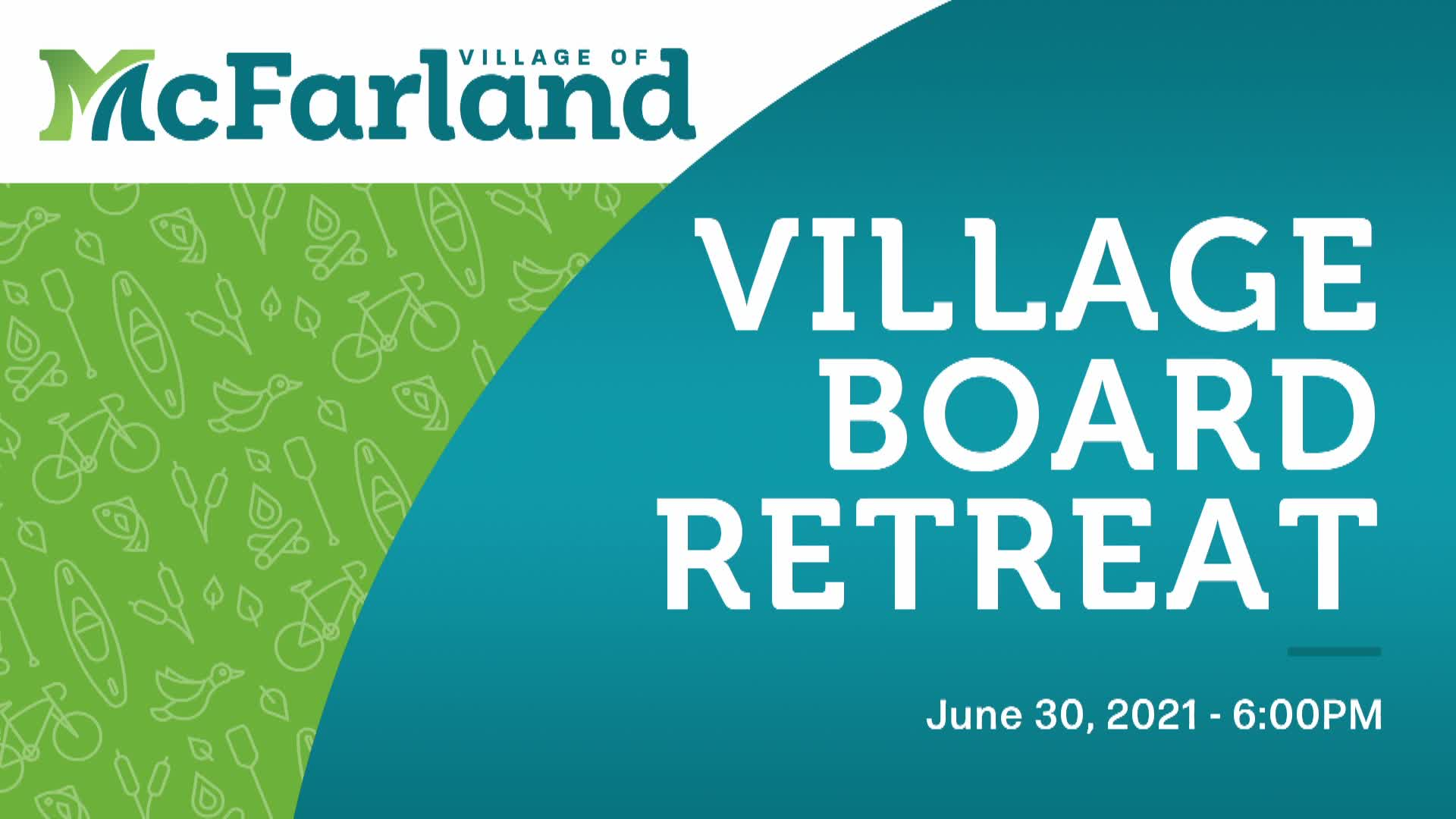 VILLAGE OF
McFarland

VILLAGE BOARD RETREAT

June 30, 2021 - 6:00PM